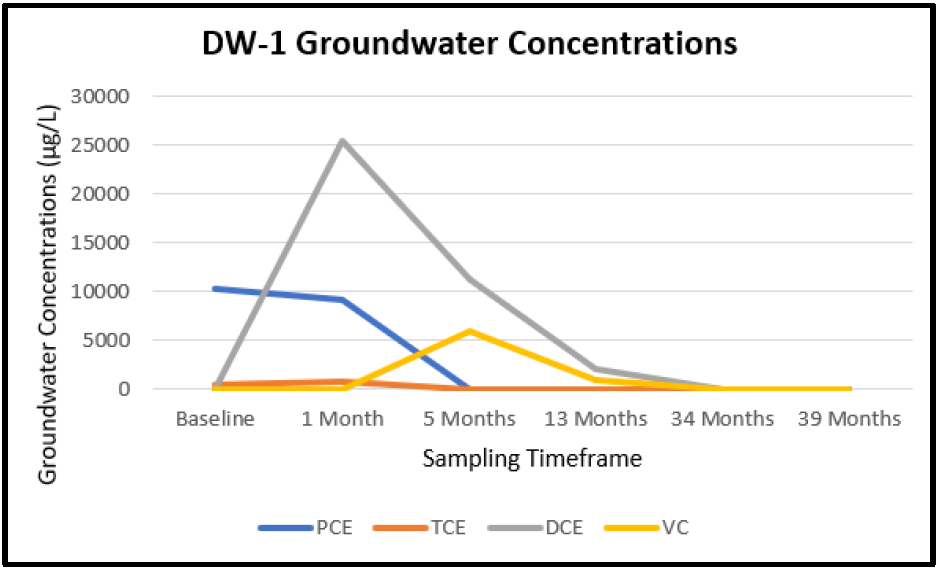 DW-1 Groundwater Concentrations

Groundwater Concentrations (µg/L)

30000
25000
20000
15000
10000
5000
0

Baseline
1 Month
5 Months
13 Months
34 Months
39 Months

Sampling Timeframe

PCE
TCE
DCE
VC